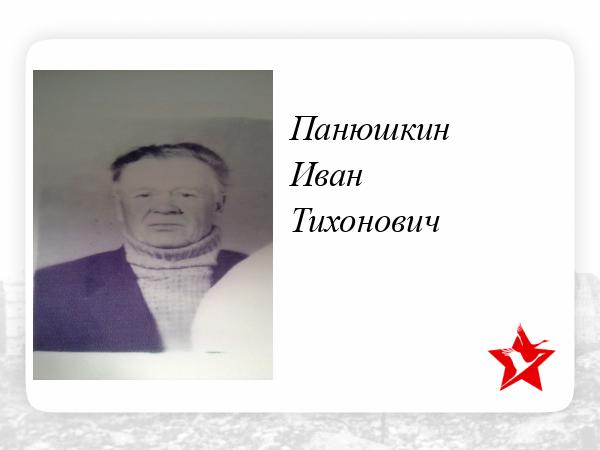 Панюшкин
Иван
Тихонович